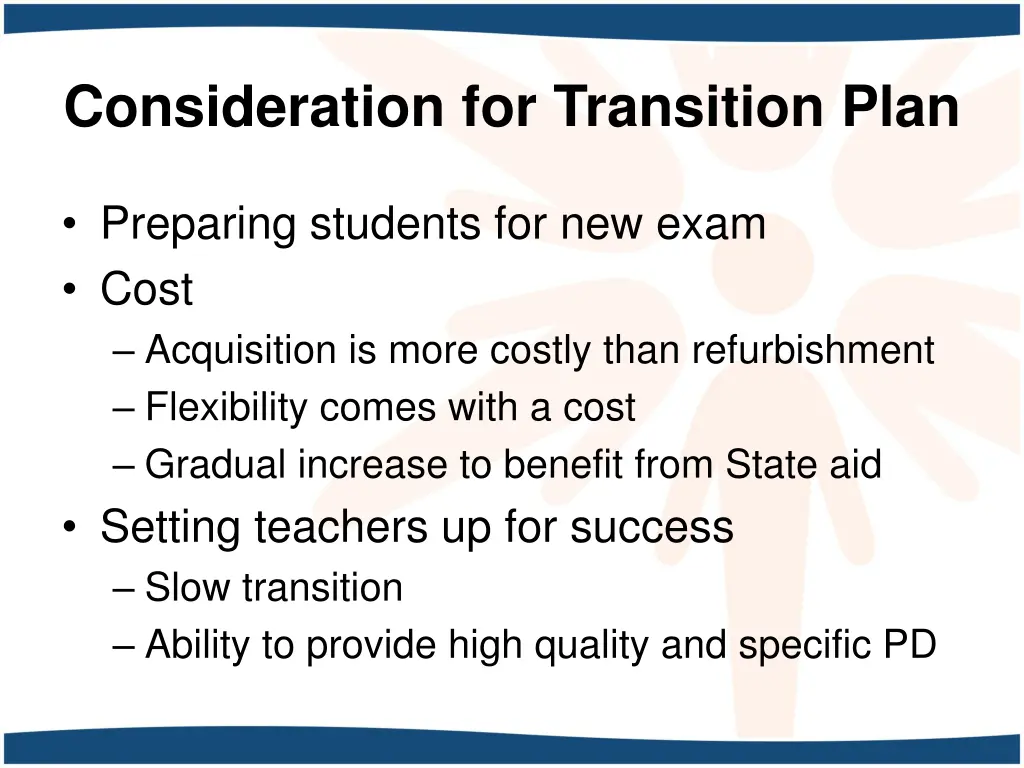 Consideration for Transition Plan

• Preparing students for new exam
• Cost
– Acquisition is more costly than refurbishment
– Flexibility comes with a cost
– Gradual increase to benefit from State aid
• Setting teachers up for success
– Slow transition
– Ability to provide high quality and specific PD